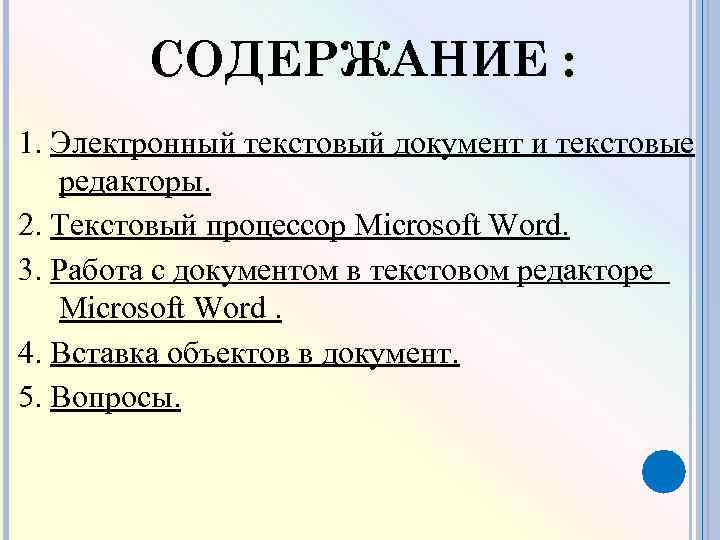 СОДЕРЖАНИЕ :

1. Электронный текстовый документ и текстовые редакторы.
2. Текстовый процессор Microsoft Word.
3. Работа с документом в текстовом редакторе Microsoft Word .
4. Вставка объектов в документ.
5. Вопросы.